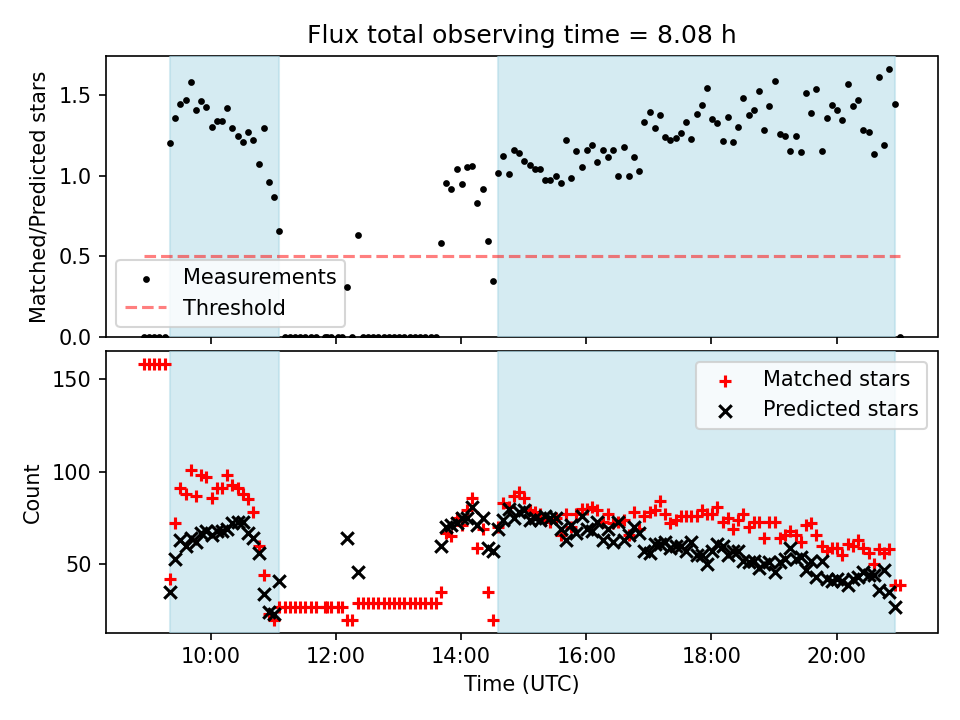 Flux total observing time = 8.08 h

Matched/Predicted stars

1.5
1.0
0.5
0.0

Measurements
Threshold

Count

150
100
50

Matched stars
Predicted stars

10:00
12:00
14:00
16:00
18:00
20:00

Time (UTC)